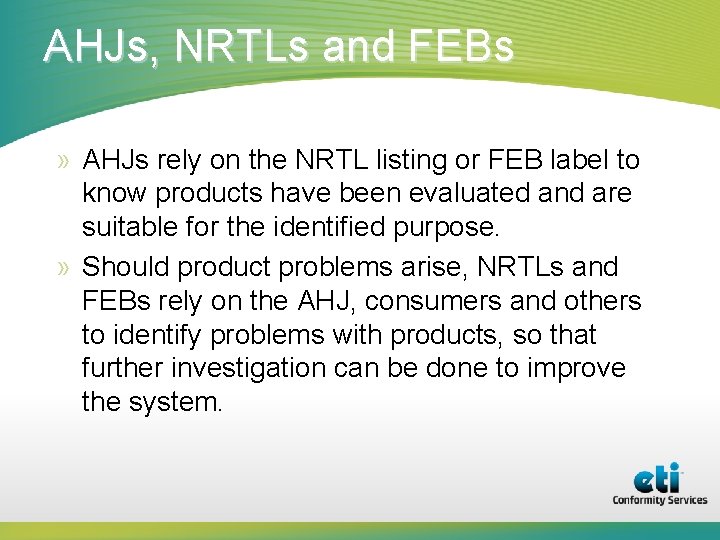 AHJs, NRTLs and FEBs

» AHJs rely on the NRTL listing or FEB label to know products have been evaluated and are suitable for the identified purpose.

» Should product problems arise, NRTLs and FEBs rely on the AHJ, consumers and others to identify problems with products, so that further investigation can be done to improve the system.

eti
Conformity Services